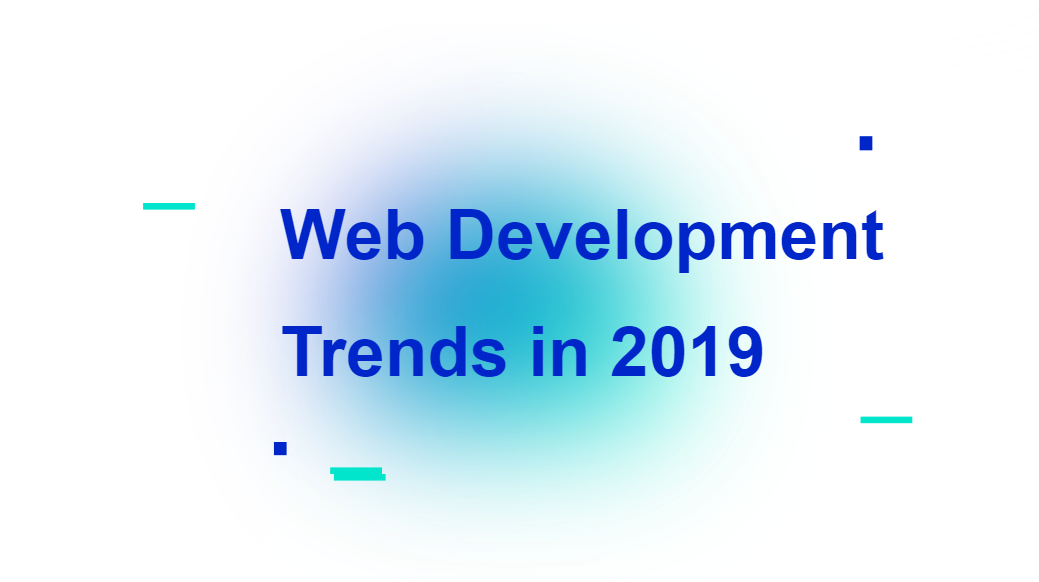 Web Development Trends in 2019